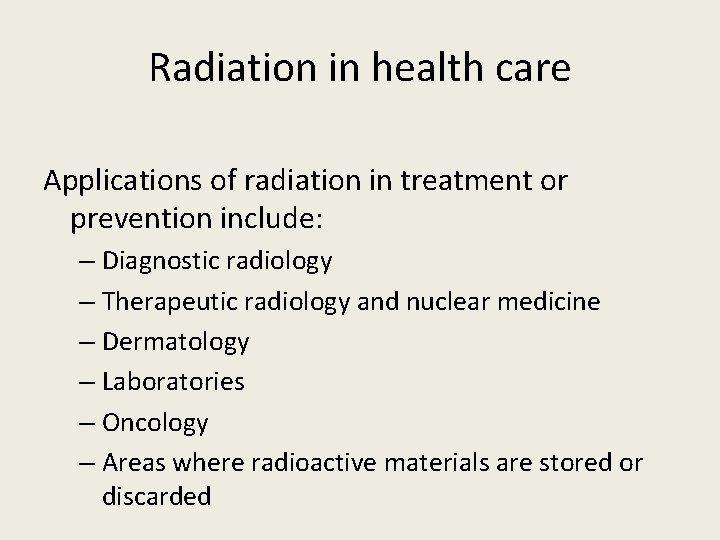 Radiation in health care

Applications of radiation in treatment or prevention include:

– Diagnostic radiology
– Therapeutic radiology and nuclear medicine
– Dermatology
– Laboratories
– Oncology
– Areas where radioactive materials are stored or discarded